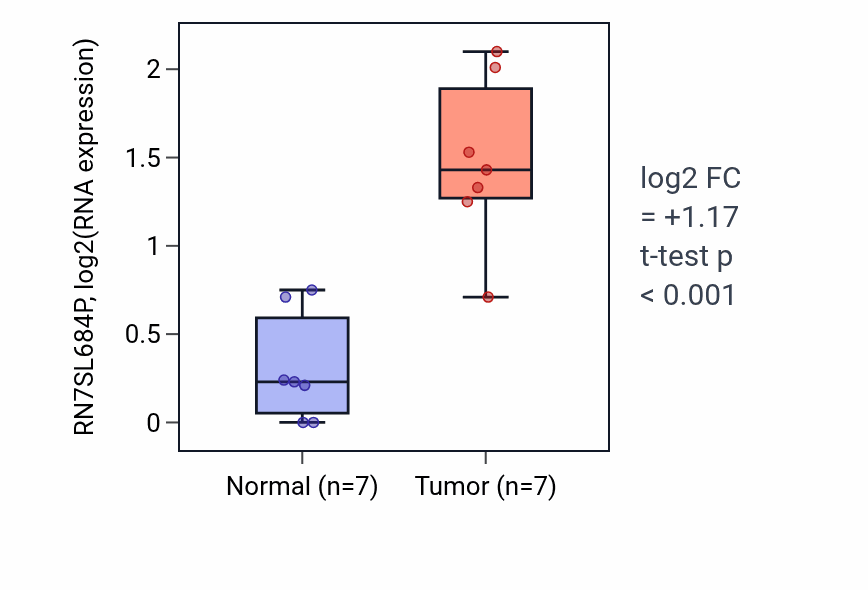 RN7SL684P, log2(RNA expression)

2
1.5
1
0.5
0

Normal (n=7)
Tumor (n=7)

log2 FC
= +1.17
t-test p
< 0.001